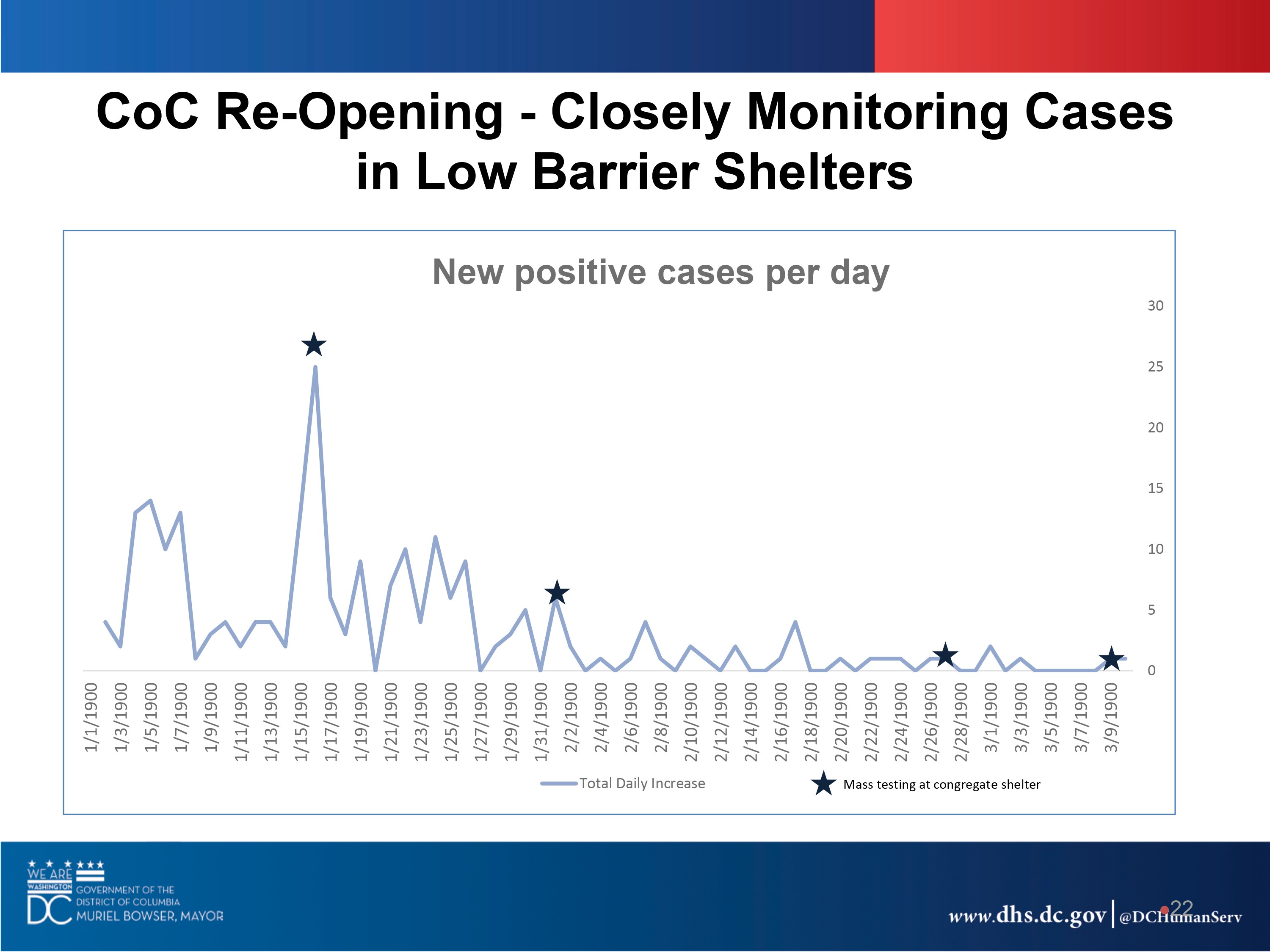 CoC Re-Opening - Closely Monitoring Cases in Low Barrier Shelters

New positive cases per day

30
25
20
15
10
5
0

1/1/1900
1/3/1900
1/5/1900
1/7/1900
1/9/1900
1/11/1900
1/13/1900
1/15/1900
1/17/1900
1/19/1900
1/21/1900
1/23/1900
1/25/1900
1/27/1900
1/29/1900
1/31/1900
2/2/1900
2/4/1900
2/6/1900
2/8/1900
2/10/1900
2/12/1900
2/14/1900
2/16/1900
2/18/1900
2/20/1900
2/22/1900
2/24/1900
2/26/1900
2/28/1900
3/1/1900
3/3/1900
3/5/1900
3/7/1900
3/9/1900

Total Daily Increase
Mass testing at congregate shelter

WE ARE WASHINGTON DC
GOVERNMENT OF THE DISTRICT OF COLUMBIA
MURIEL BOWSER, MAYOR

www.dhs.dc.gov | @DCHumanServ
22